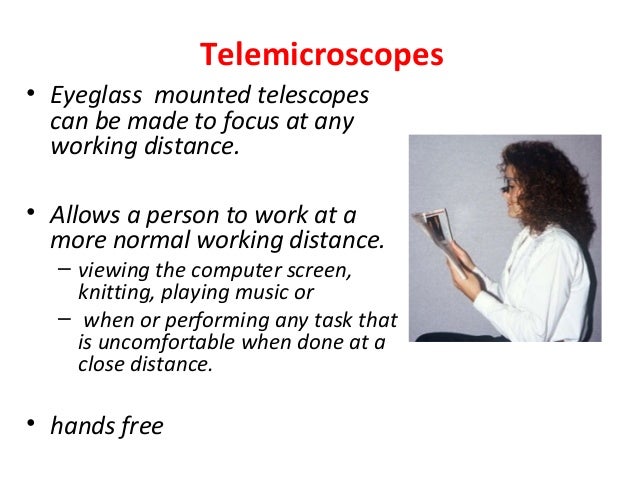 Telemicroscopes

• Eyeglass mounted telescopes can be made to focus at any working distance.

• Allows a person to work at a more normal working distance.
– viewing the computer screen, knitting, playing music or
– when or performing any task that is uncomfortable when done at a close distance.

• hands free